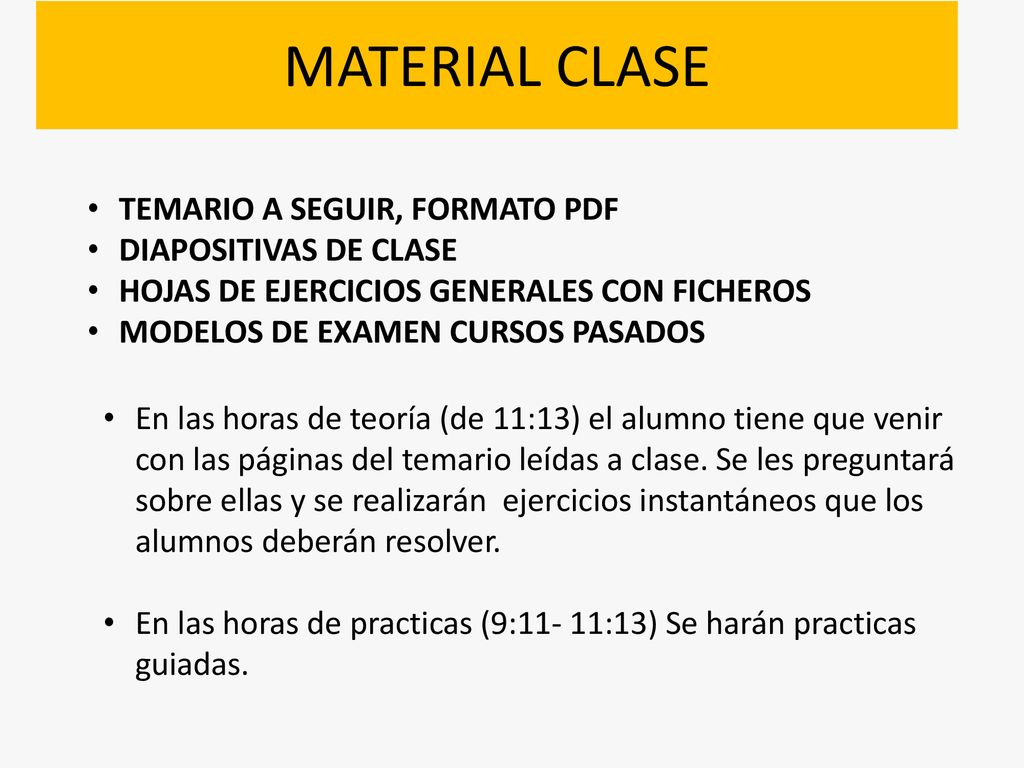 MATERIAL CLASE

• TEMARIO A SEGUIR, FORMATO PDF
• DIAPOSITIVAS DE CLASE
• HOJAS DE EJERCICIOS GENERALES CON FICHEROS
• MODELOS DE EXAMEN CURSOS PASADOS

• En las horas de teoría (de 11:13) el alumno tiene que venir con las páginas del temario leídas a clase. Se les preguntará sobre ellas y se realizarán ejercicios instantáneos que los alumnos deberán resolver.

• En las horas de practicas (9:11- 11:13) Se harán practicas guiadas.